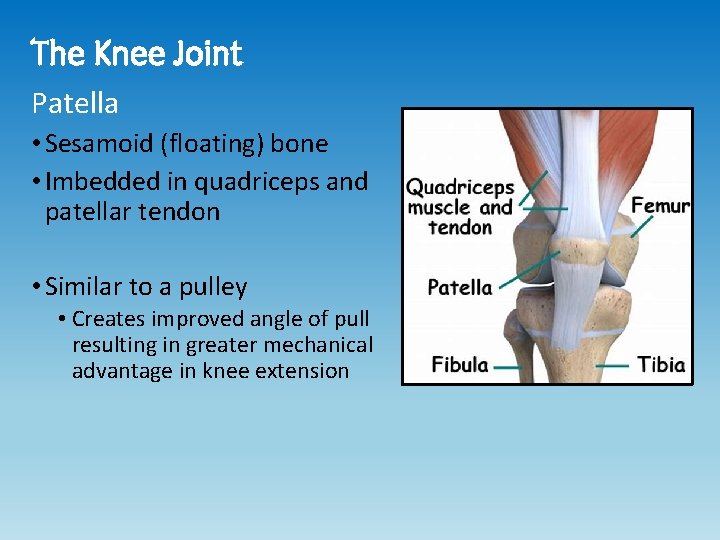 The Knee Joint

Patella

• Sesamoid (floating) bone
• Imbedded in quadriceps and patellar tendon

• Similar to a pulley
  • Creates improved angle of pull resulting in greater mechanical advantage in knee extension

Quadriceps muscle and tendon
Femur
Patella
Fibula
Tibia